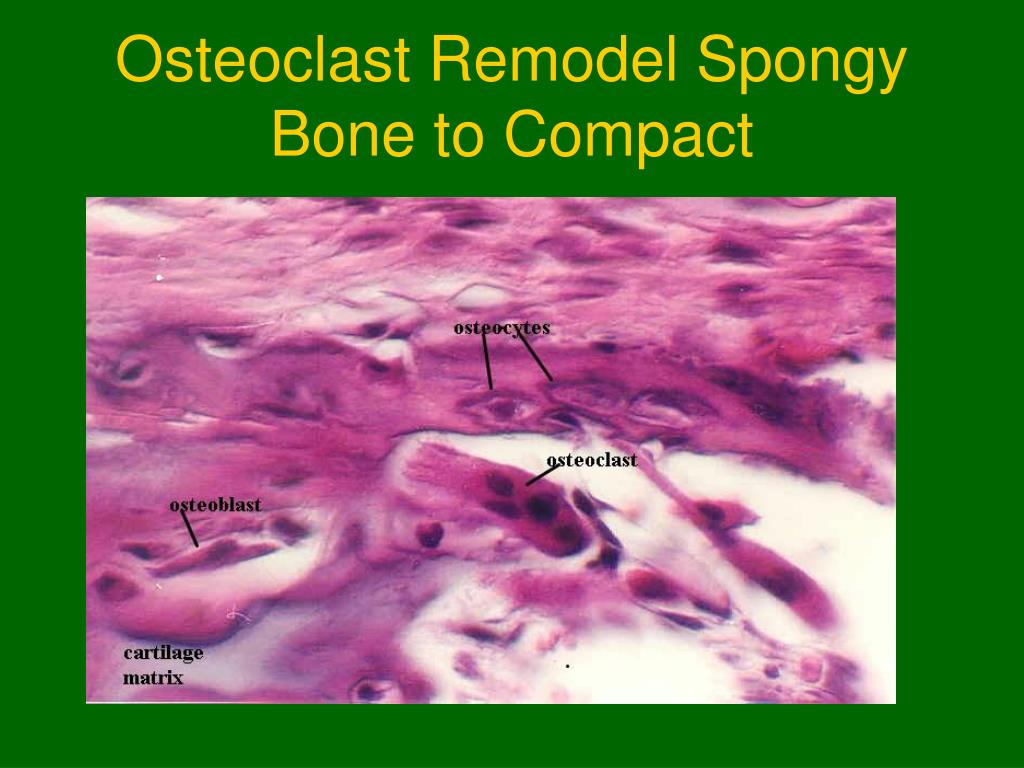 Osteoclast Remodel Spongy Bone to Compact

osteocytes

osteoclast

osteoblast

cartilage matrix